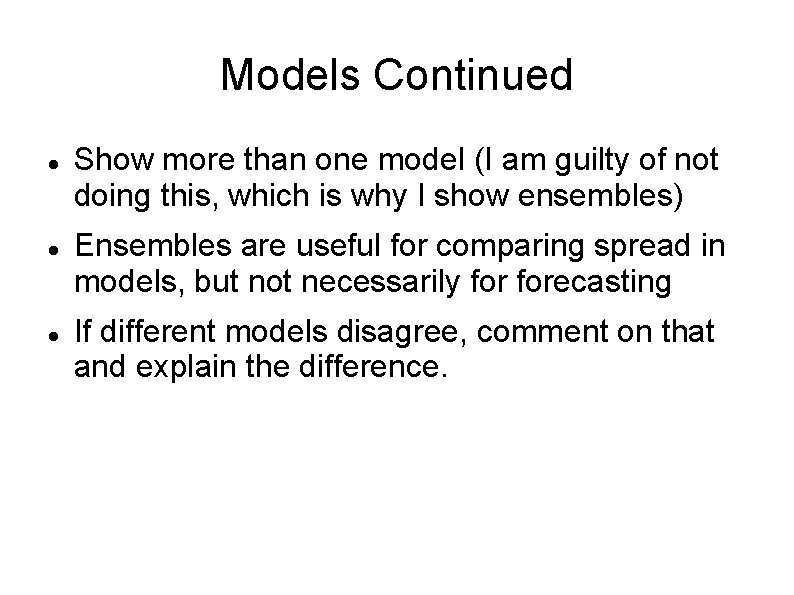 Models Continued

- Show more than one model (I am guilty of not doing this, which is why I show ensembles)
- Ensembles are useful for comparing spread in models, but not necessarily for forecasting
- If different models disagree, comment on that and explain the difference.